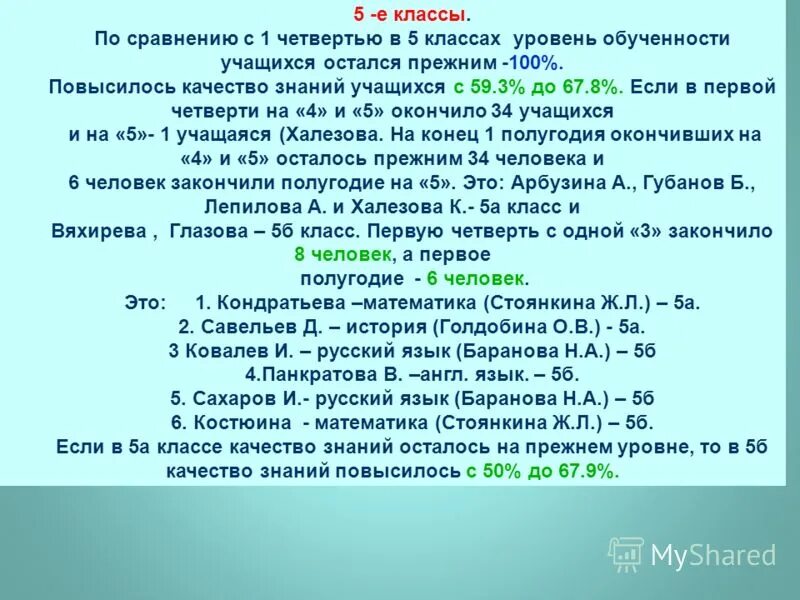 5 -е классы.
По сравнению с 1 четвертью в 5 классах уровень обученности учащихся остался прежним -100%.
Повысилось качество знаний учащихся с 59.3% до 67.8%. Если в первой четверти на «4» и «5» окончило 34 учащихся и на «5»- 1 учащаяся (Халезова. На конец 1 полугодия окончивших на «4» и «5» осталось прежним 34 человека и 6 человек закончили полугодие на «5». Это: Арбузина А., Губанов Б., Лепилова А. и Халезова К.- 5а класс и Вяхирева , Глазова – 5б класс. Первую четверть с одной «3» закончило 8 человек, а первое полугодие - 6 человек.
Это: 1. Кондратьева –математика (Стоянкина Ж.Л.) – 5а.
2. Савельев Д. – история (Голдобина О.В.) - 5а.
3 Ковалев И. – русский язык (Баранова Н.А.) – 5б
4.Панкратова В. –англ. язык. – 5б.
5. Сахаров И.- русский язык (Баранова Н.А.) – 5б
6. Костюина - математика (Стоянкина Ж.Л.) – 5б.
Если в 5а классе качество знаний осталось на прежнем уровне, то в 5б качество знаний повысилось с 50% до 67.9%.

MyShared